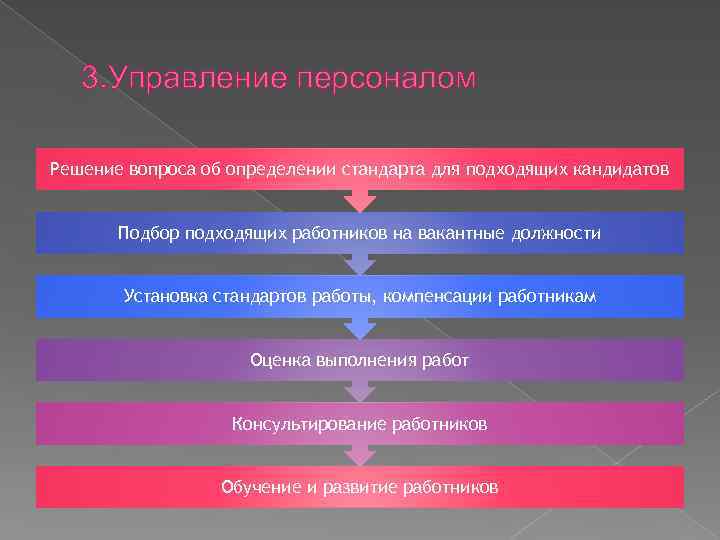 3.Управление персоналом

Решение вопроса об определении стандарта для подходящих кандидатов

Подбор подходящих работников на вакантные должности

Установка стандартов работы, компенсации работникам

Оценка выполнения работ

Консультирование работников

Обучение и развитие работников